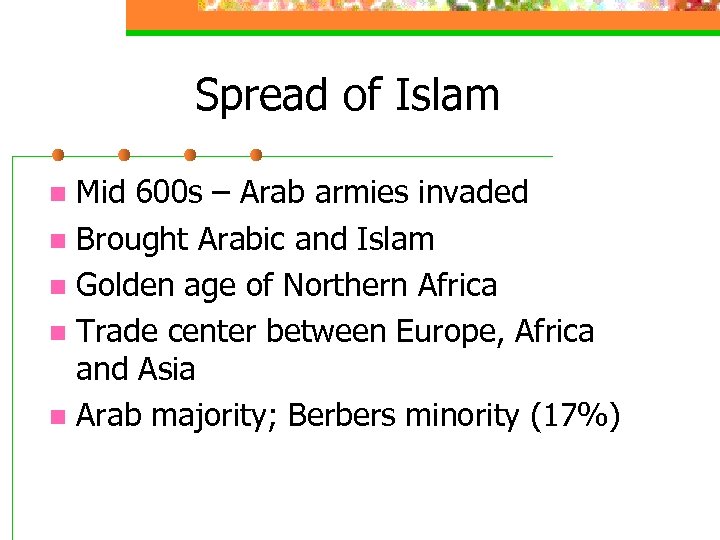 Spread of Islam

- Mid 600s – Arab armies invaded
- Brought Arabic and Islam
- Golden age of Northern Africa
- Trade center between Europe, Africa and Asia
- Arab majority; Berbers minority (17%)